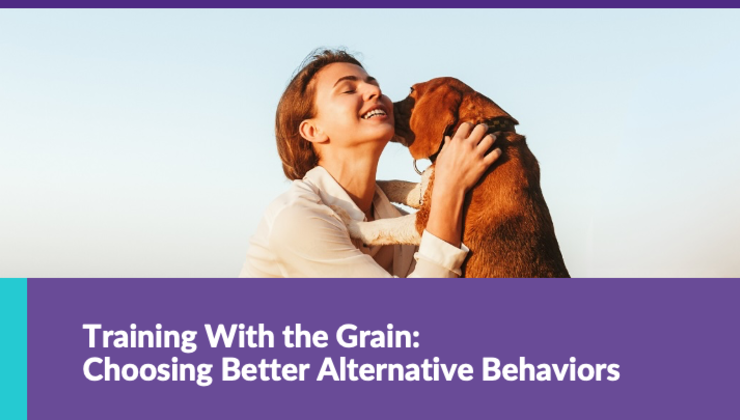 Training With the Grain:
Choosing Better Alternative Behaviors